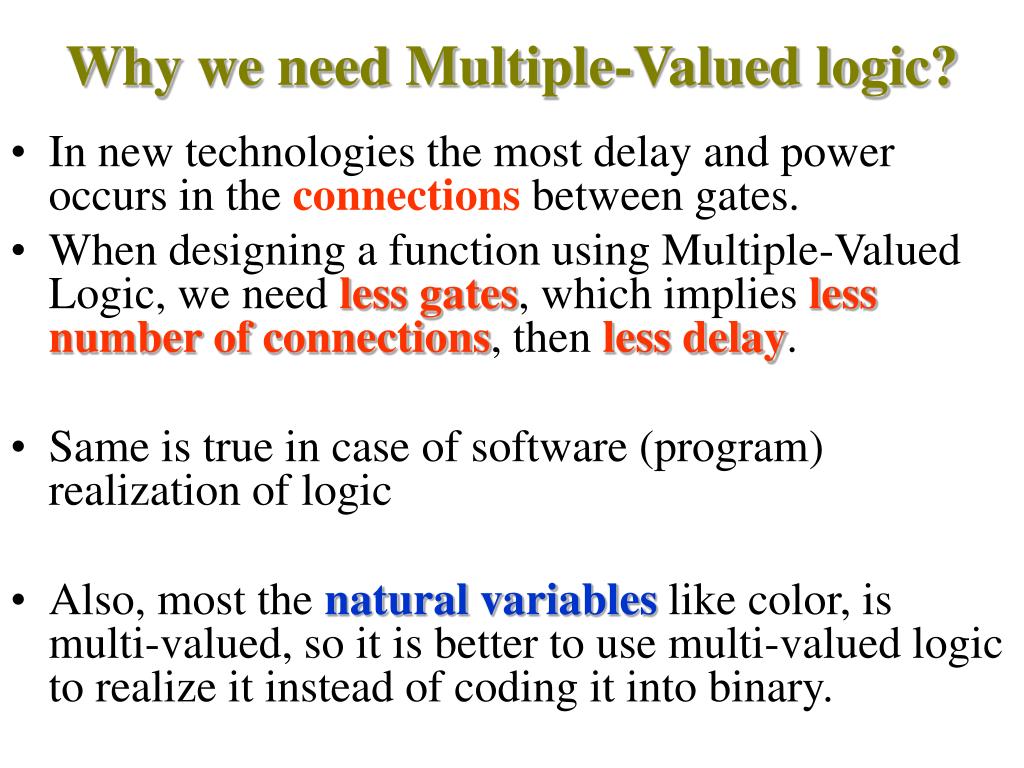 Why we need Multiple-Valued logic?

• In new technologies the most delay and power occurs in the connections between gates.
• When designing a function using Multiple-Valued Logic, we need less gates, which implies less number of connections, then less delay.

• Same is true in case of software (program) realization of logic

• Also, most the natural variables like color, is multi-valued, so it is better to use multi-valued logic to realize it instead of coding it into binary.